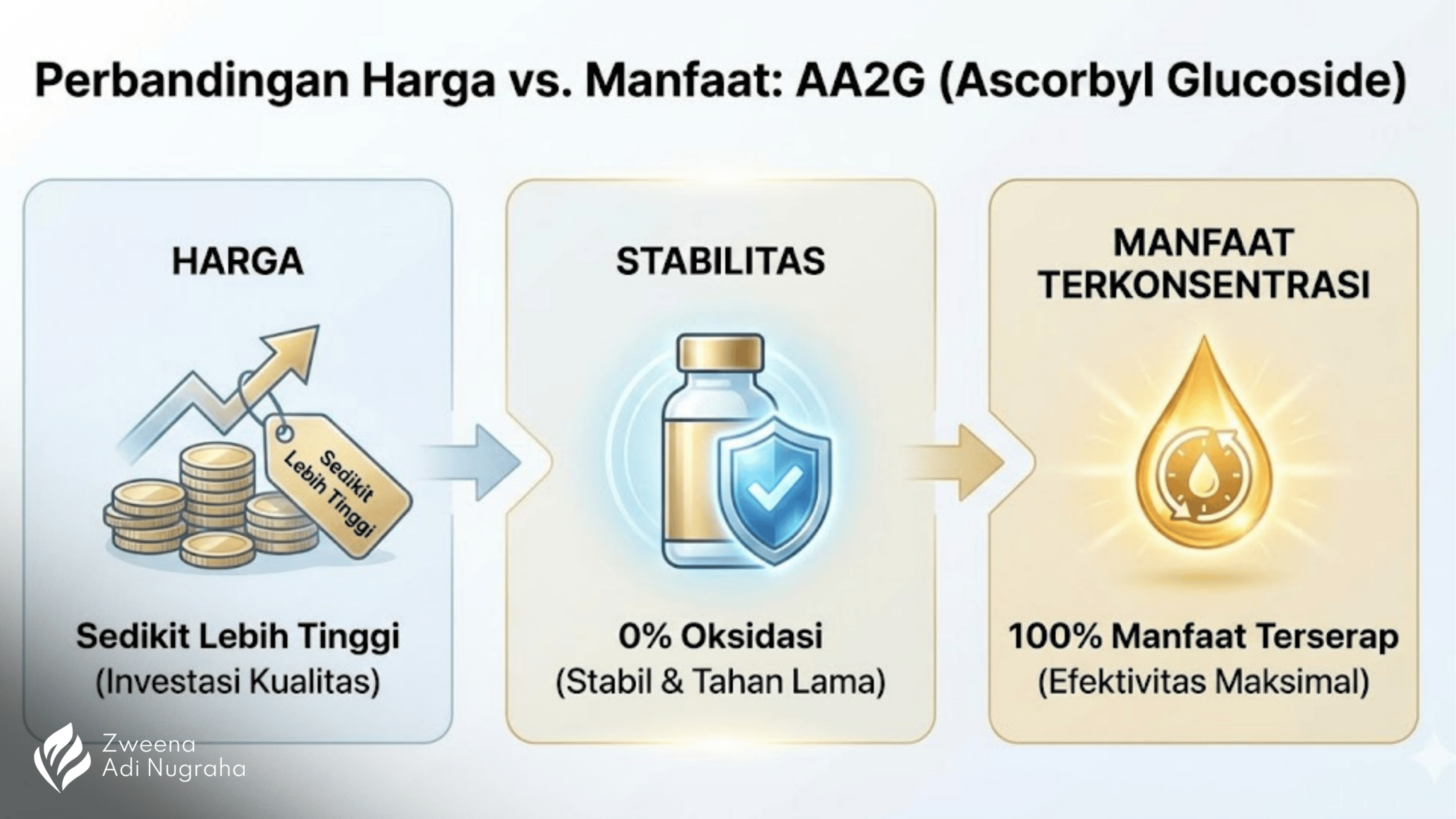 Perbandingan Harga vs. Manfaat: AA2G (Ascorbyl Glucoside)

HARGA

Sedikit Lebih Tinggi

Sedikit Lebih Tinggi
(Investasi Kualitas)

STABILITAS

0% Oksidasi
(Stabil & Tahan Lama)

MANFAAT TERKONSENTRASI

100% Manfaat Terserap
(Efektivitas Maksimal)

Zweena Adi Nugraha